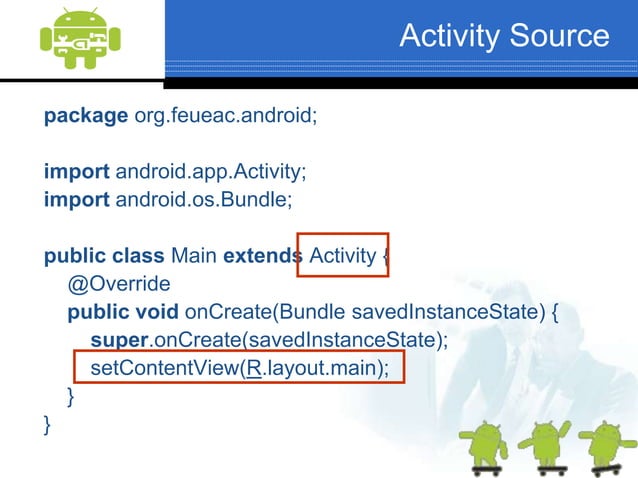 Activity Source

package org.feueac.android;

import android.app.Activity;
import android.os.Bundle;

public class Main extends Activity {
@Override
public void onCreate(Bundle savedInstanceState) {
super.onCreate(savedInstanceState);
setContentView(R.layout.main);
}
}